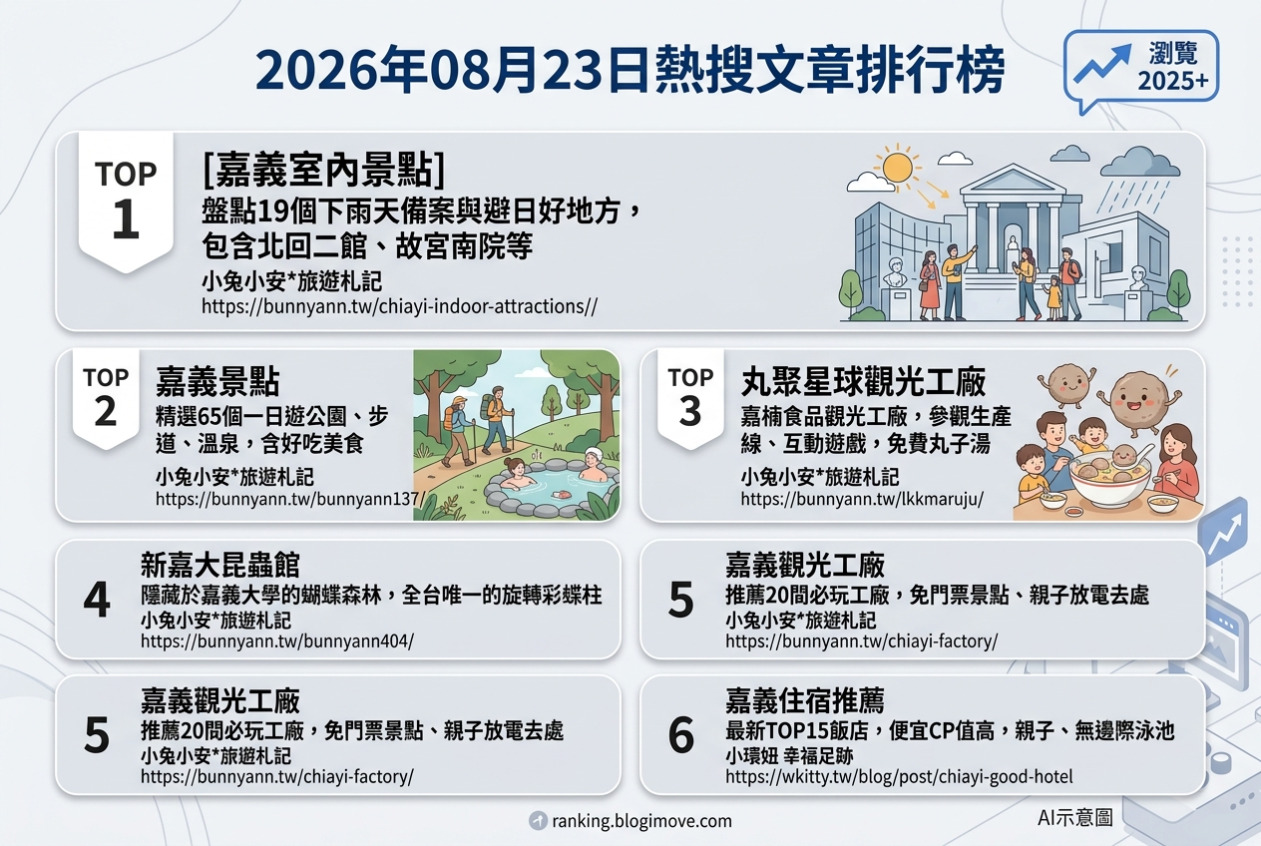 2026年08月23日熱搜文章排行榜

瀏覽 2025+

TOP 1

[嘉義室內景點]
盤點19個下雨天備案與避日好地方，包含北回二館、故宮南院等
小兔小安*旅遊札記
https://bunnyann.tw/chiayi-indoor-attractions//

TOP 2

嘉義景點
精選65個一日遊公園、步道、溫泉，含好吃美食
小兔小安*旅遊札記
https://bunnyann.tw/bunnyann137/

TOP 3

丸聚星球觀光工廠
嘉楠食品觀光工廠，參觀生產線、互動遊戲，免費丸子湯
小兔小安*旅遊札記
https://bunnyann.tw/lkkmaruju/

4

新嘉大昆蟲館
隱藏於嘉義大學的蝴蝶森林，全台唯一的旋轉彩蝶柱
小兔小安*旅遊札記
https://bunnyann.tw/bunnyann404/

5

嘉義觀光工廠
推薦20間必玩工廠，免門票景點、親子放電去處
小兔小安*旅遊札記
https://bunnyann.tw/chiayi-factory/

5

嘉義觀光工廠
推薦20間必玩工廠，免門票景點、親子放電去處
小兔小安*旅遊札記
https://bunnyann.tw/chiayi-factory/

6

嘉義住宿推薦
最新TOP15飯店，便宜CP值高，親子、無邊際泳池
小環妞 幸福足跡
https://wkitty.tw/blog/post/chiayi-good-hotel

ranking.blogimove.com

AI示意圖